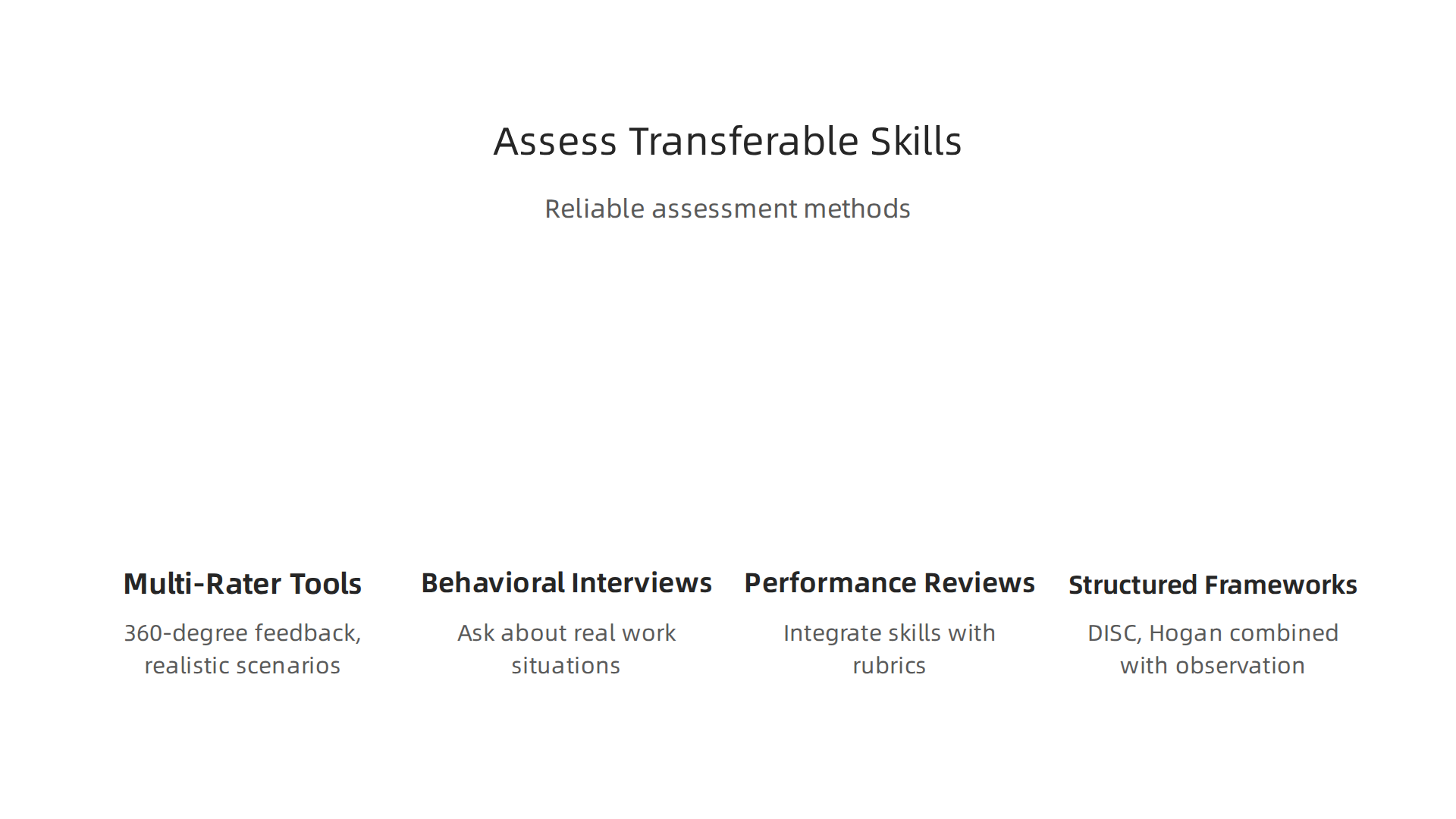 Assess Transferable Skills

Reliable assessment methods

Multi-Rater Tools

360-degree feedback, realistic scenarios

Behavioral Interviews

Ask about real work situations

Performance Reviews

Integrate skills with rubrics

Structured Frameworks

DISC, Hogan combined with observation